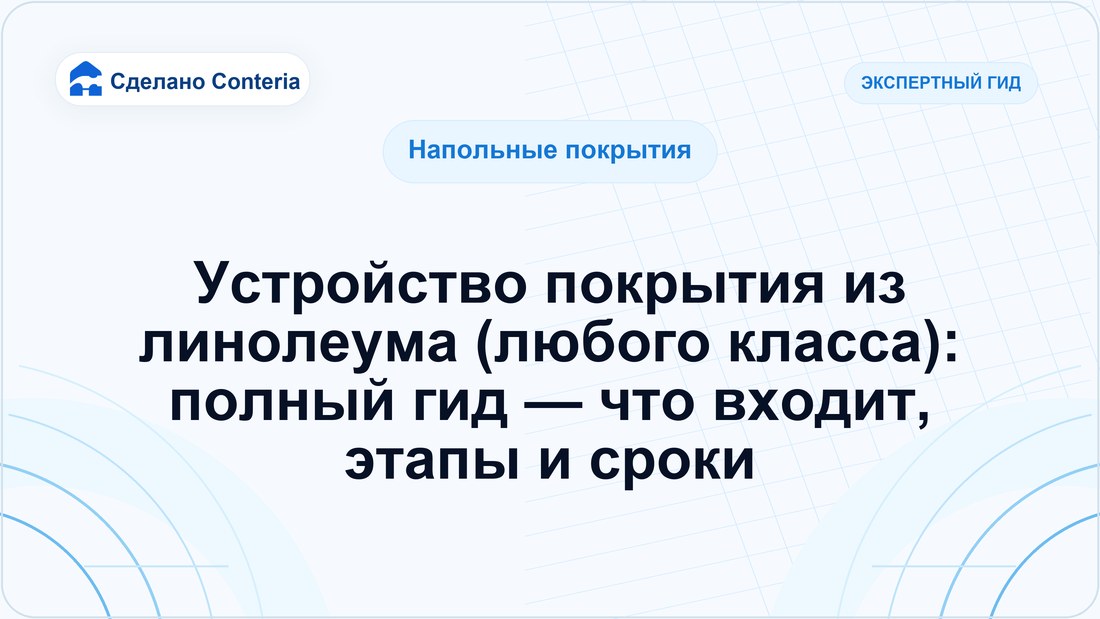 Сделано Conteria

ЭКСПЕРТНЫЙ ГИД

Напольные покрытия

Устройство покрытия из линолеума (любого класса): полный гид — что входит, этапы и сроки